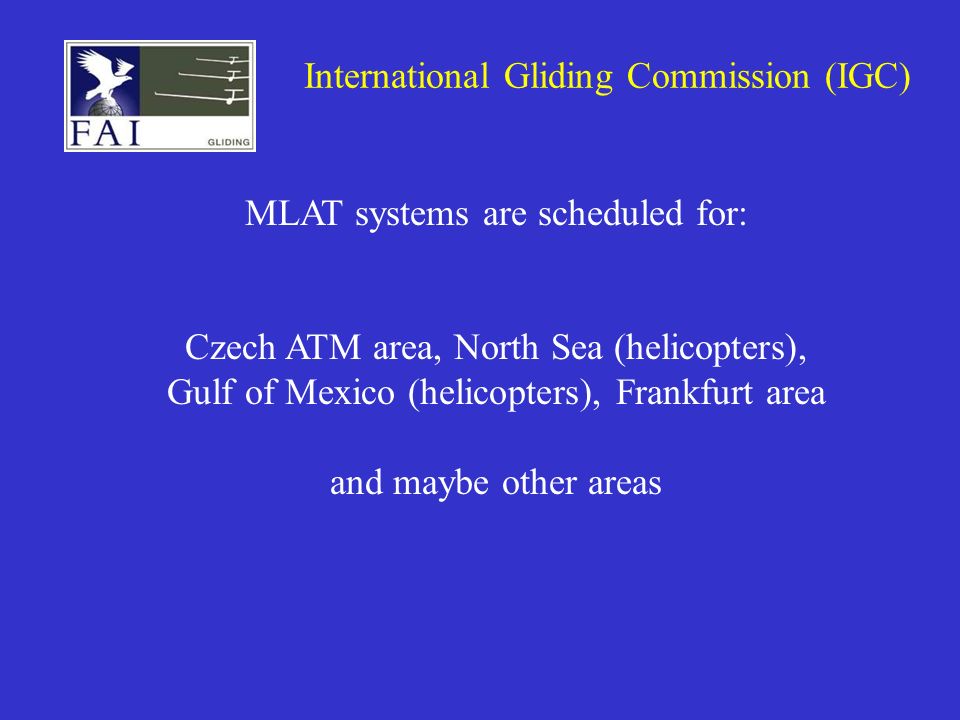 FAI
GLIDING

International Gliding Commission (IGC)

MLAT systems are scheduled for:

Czech ATM area, North Sea (helicopters), Gulf of Mexico (helicopters), Frankfurt area

and maybe other areas